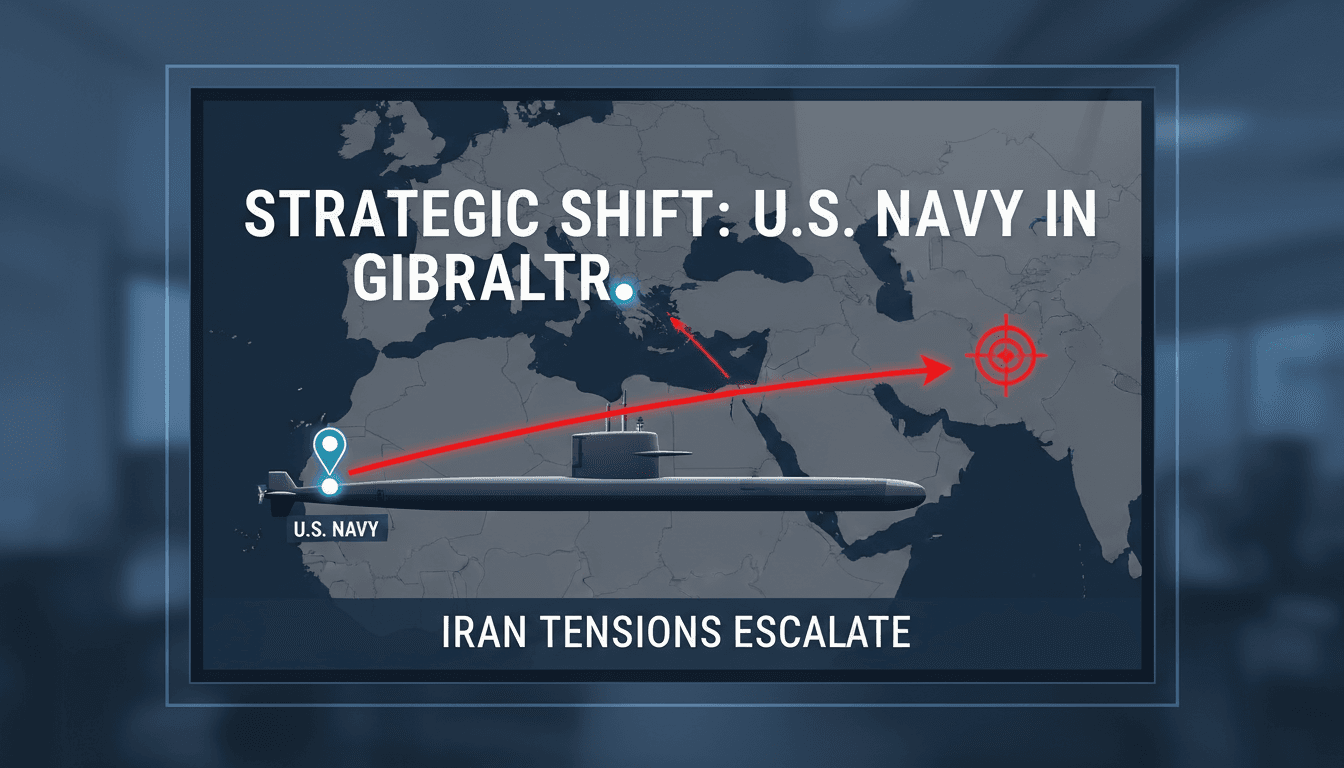 STRATEGIC SHIFT: U.S. NAVY IN GIBRALTR.

U.S. NAVY

IRAN TENSIONS ESCALATE